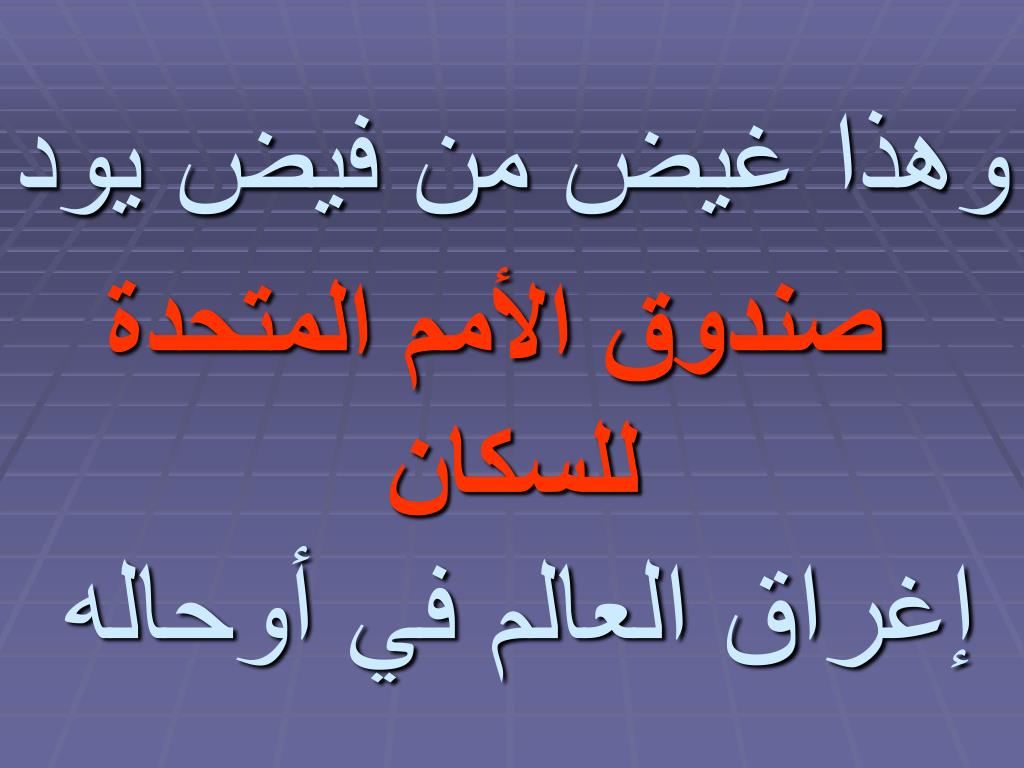 وهذا غيض من فيض يود
صندوق الأمم المتحدة للسكان
إغراق العالم في أوحاله